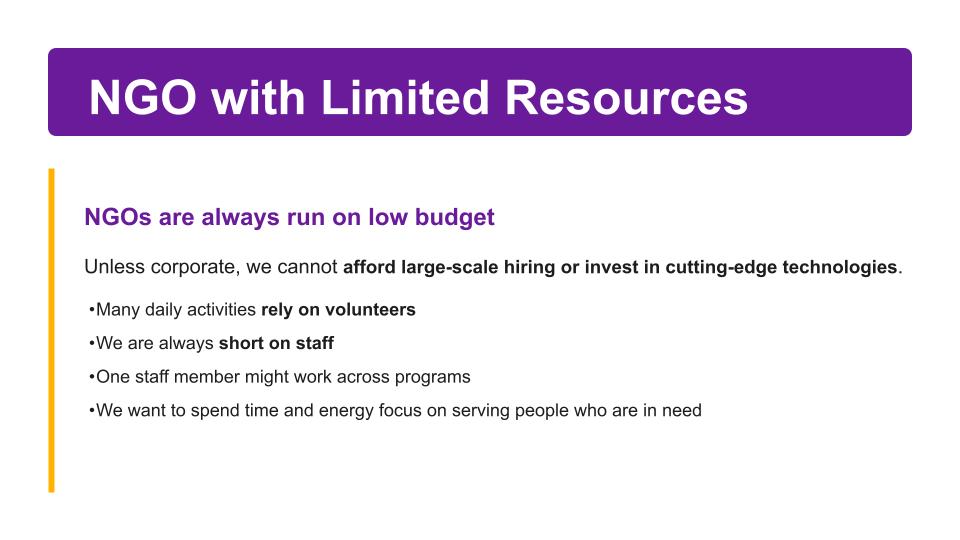 NGO with Limited Resources

NGOs are always run on low budget

Unless corporate, we cannot afford large-scale hiring or invest in cutting-edge technologies.

•Many daily activities rely on volunteers

•We are always short on staff

•One staff member might work across programs

•We want to spend time and energy focus on serving people who are in need